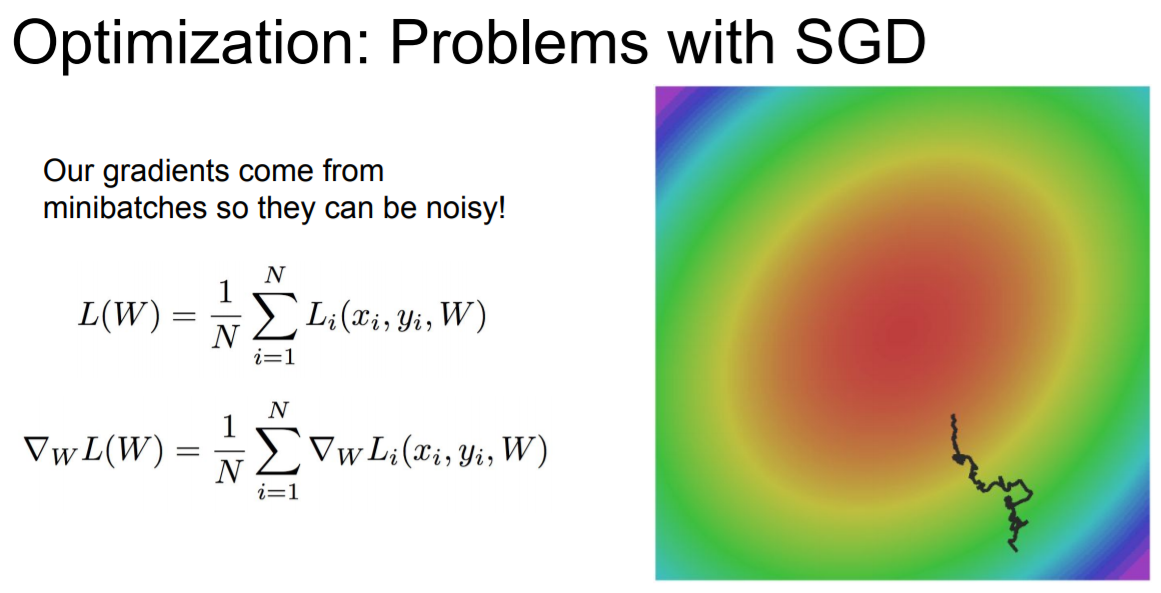 Optimization: Problems with SGD

Our gradients come from minibatches so they can be noisy!

$L(W) = \frac{1}{N} \sum_{i=1}^{N} L_i(x_i, y_i, W)$

$\nabla_W L(W) = \frac{1}{N} \sum_{i=1}^{N} \nabla_W L_i(x_i, y_i, W)$